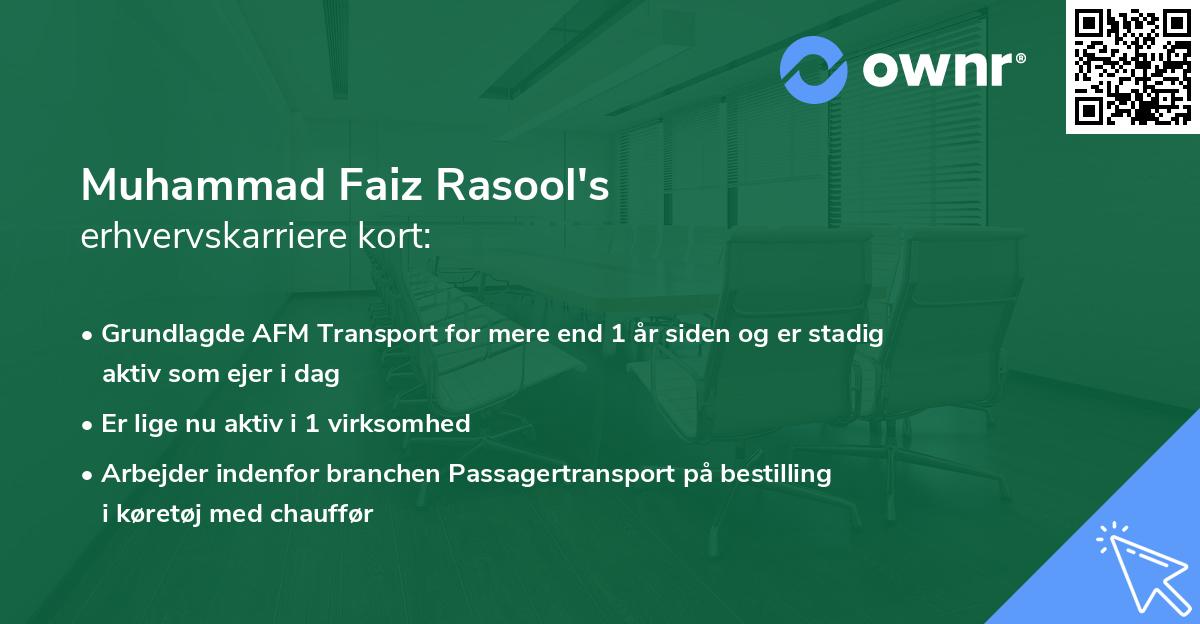 ownr®

Muhammad Faiz Rasool's
erhvervskarriere kort:

• Grundlagde AFM Transport for mere end 1 år siden og er stadig aktiv som ejer i dag

• Er lige nu aktiv i 1 virksomhed

• Arbejder indenfor branchen Passagertransport på bestilling i køretøj med chauffør